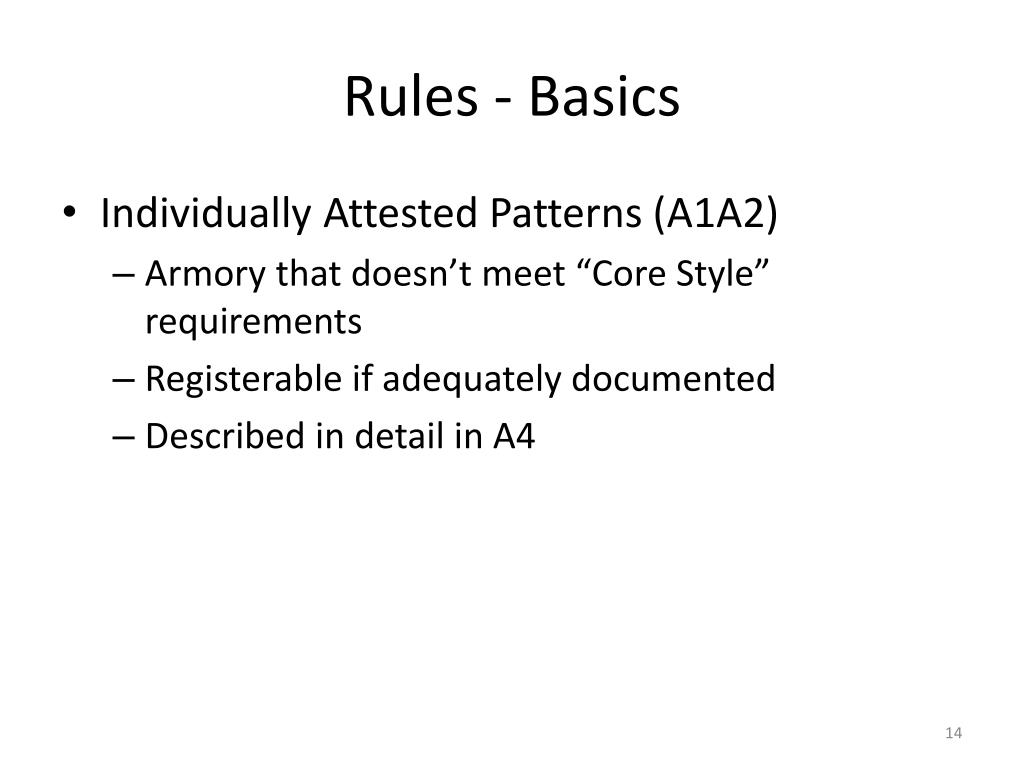 Rules - Basics

• Individually Attested Patterns (A1A2)
  – Armory that doesn’t meet “Core Style” requirements
  – Registerable if adequately documented
  – Described in detail in A4

14